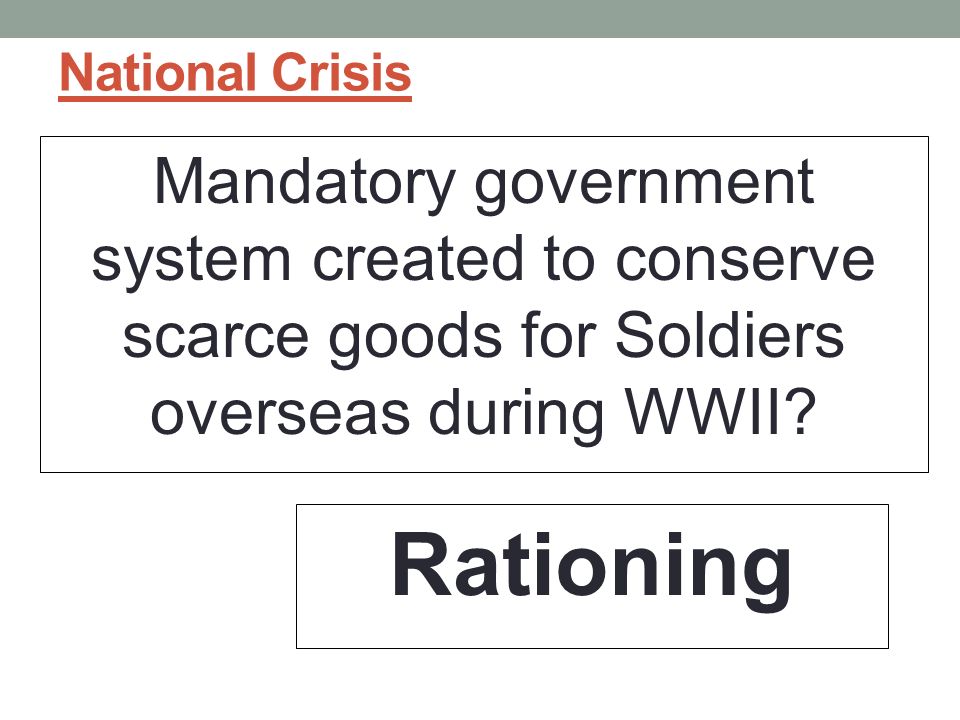 National Crisis

Mandatory government system created to conserve scarce goods for Soldiers overseas during WWII?

Rationing